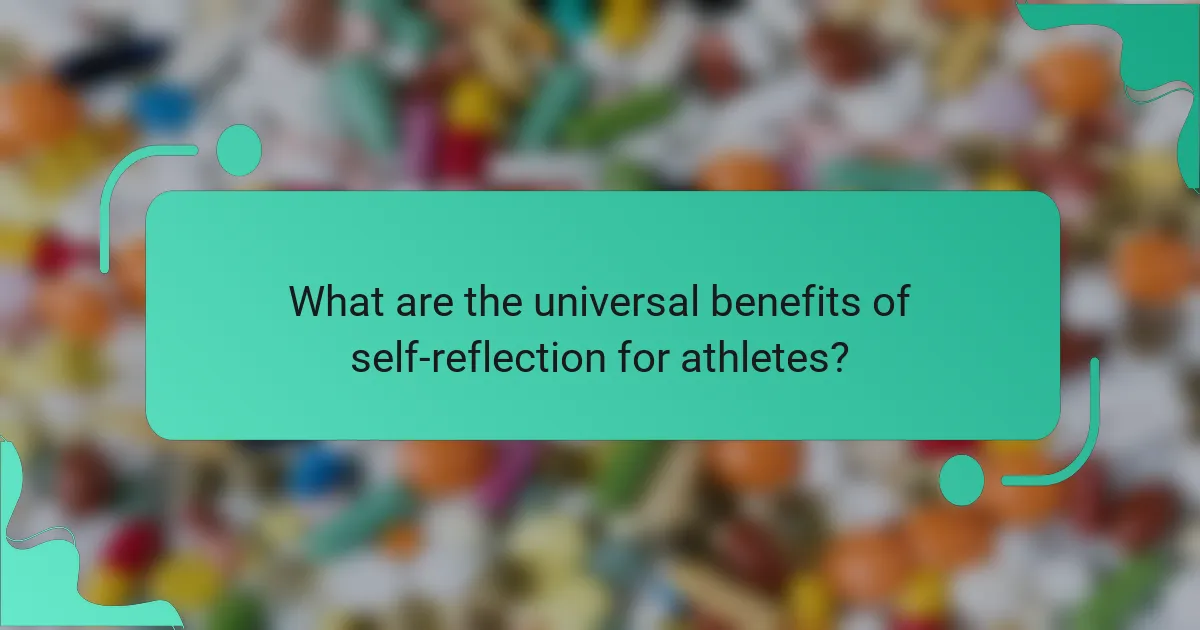 What are the universal benefits of self-reflection for athletes?